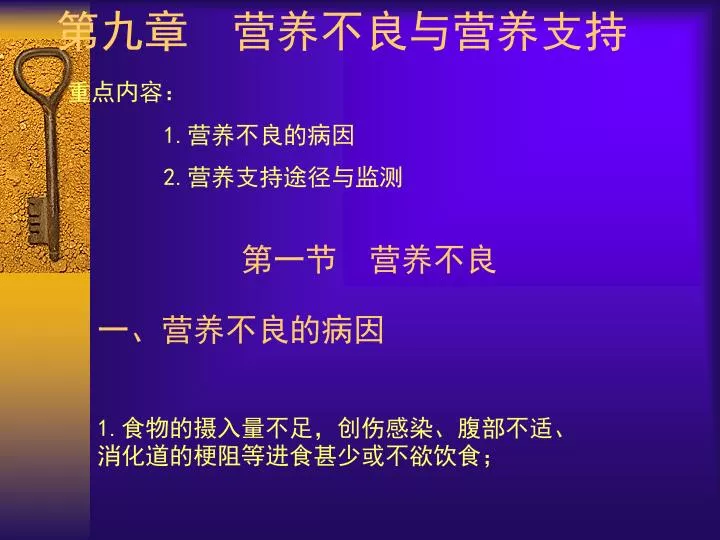 第九章　营养不良与营养支持

重点内容：

1. 营养不良的病因

2. 营养支持途径与监测

第一节　营养不良

一、营养不良的病因

1. 食物的摄入量不足，创伤感染、腹部不适、消化道的梗阻等进食甚少或不欲饮食；